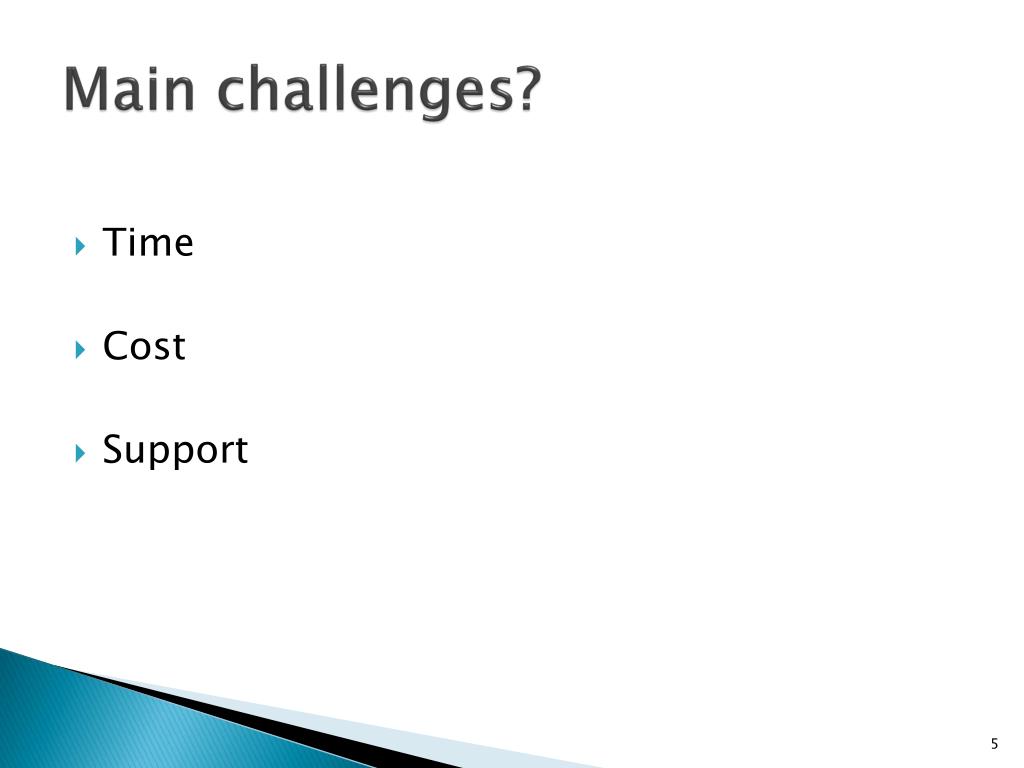 Main challenges?

Time

Cost

Support

5